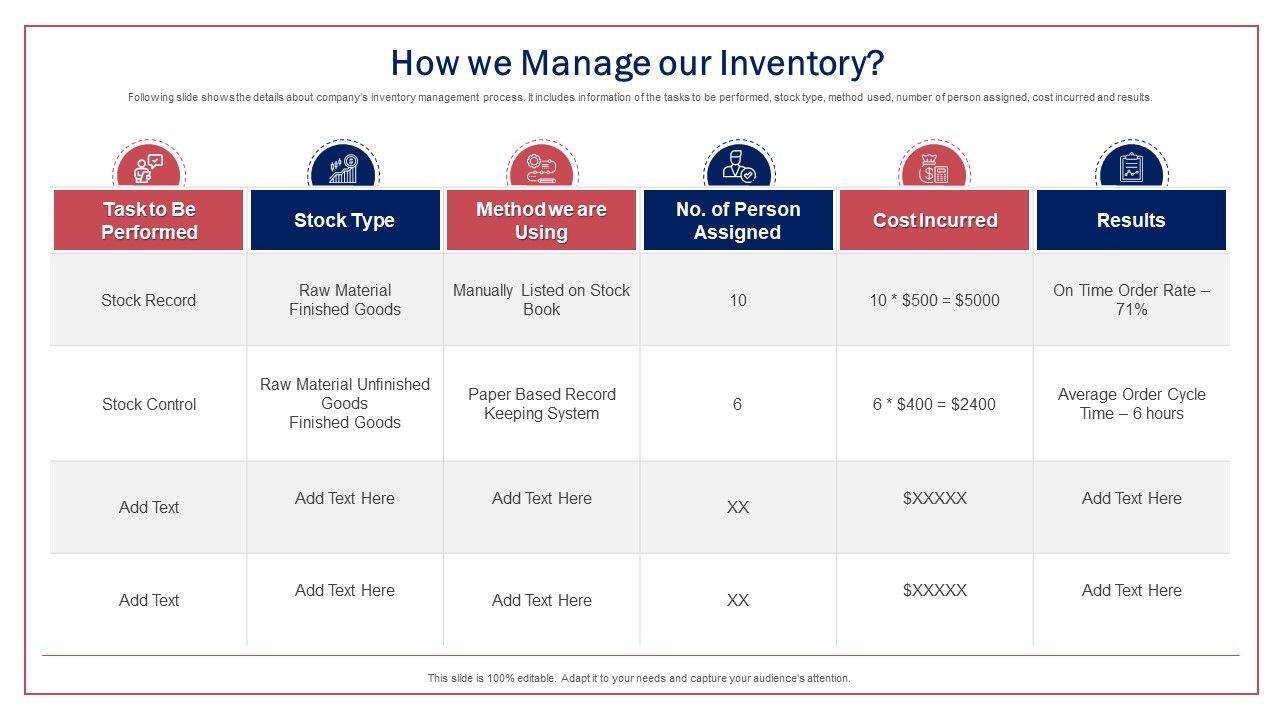 How we Manage our Inventory?

Following slide shows the details about company's inventory management process. It includes information of the tasks to be performed, stock type, method used, number of person assigned, cost incurred and results.

| Task to Be Performed | Stock Type | Method we are Using | No. of Person Assigned | Cost Incurred | Results |
|---|---|---|---|---|---|
| Stock Record | Raw Material Finished Goods | Manually Listed on Stock Book | 10 | 10 * \$500 = \$5000 | On Time Order Rate – 71% |
| Stock Control | Raw Material Unfinished Goods Finished Goods | Paper Based Record Keeping System | 6 | 6 * \$400 = \$2400 | Average Order Cycle Time – 6 hours |
| Add Text | Add Text Here | Add Text Here | XX | \$XXXXX | Add Text Here |
| Add Text | Add Text Here | Add Text Here | XX | \$XXXXX | Add Text Here |

This slide is 100% editable. Adapt it to your needs and capture your audience's attention.